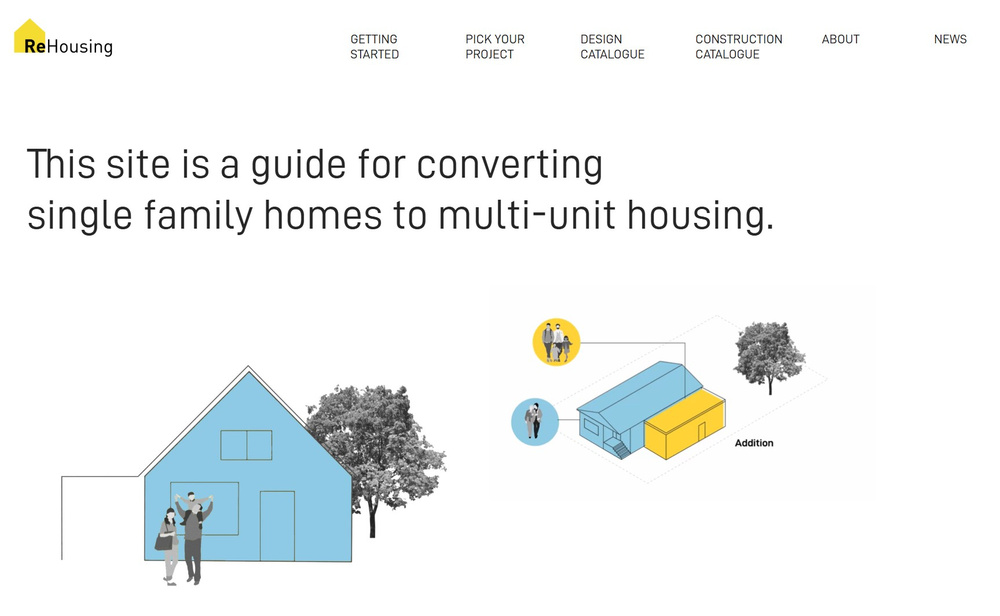 ReHousing

GETTING STARTED

PICK YOUR PROJECT

DESIGN CATALOGUE

CONSTRUCTION CATALOGUE

ABOUT

NEWS

This site is a guide for converting single family homes to multi-unit housing.

Addition